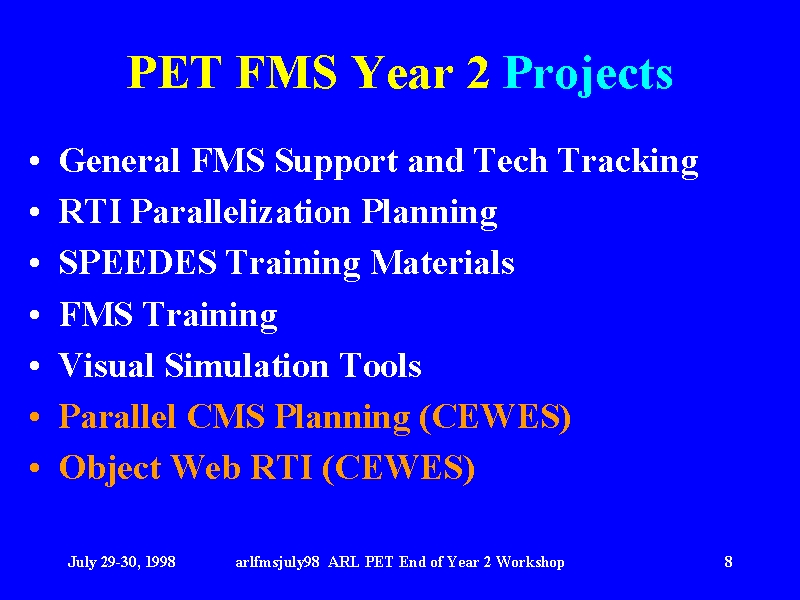 PET FMS Year 2 Projects

• General FMS Support and Tech Tracking
• RTI Parallelization Planning
• SPEEDES Training Materials
• FMS Training
• Visual Simulation Tools
• Parallel CMS Planning (CEWES)
• Object Web RTI (CEWES)

July 29-30, 1998 arlfmsjuly98 ARL PET End of Year 2 Workshop 8